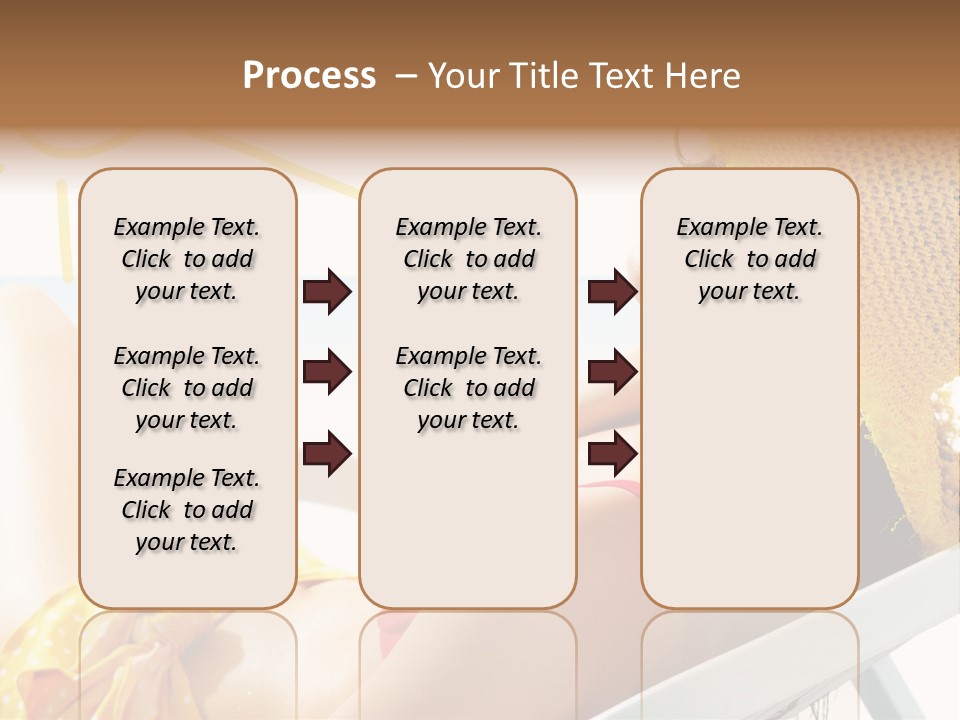 Process – Your Title Text Here

Example Text. Click to add your text.

Example Text. Click to add your text.

Example Text. Click to add your text.

Example Text. Click to add your text.

Example Text. Click to add your text.

Example Text. Click to add your text.